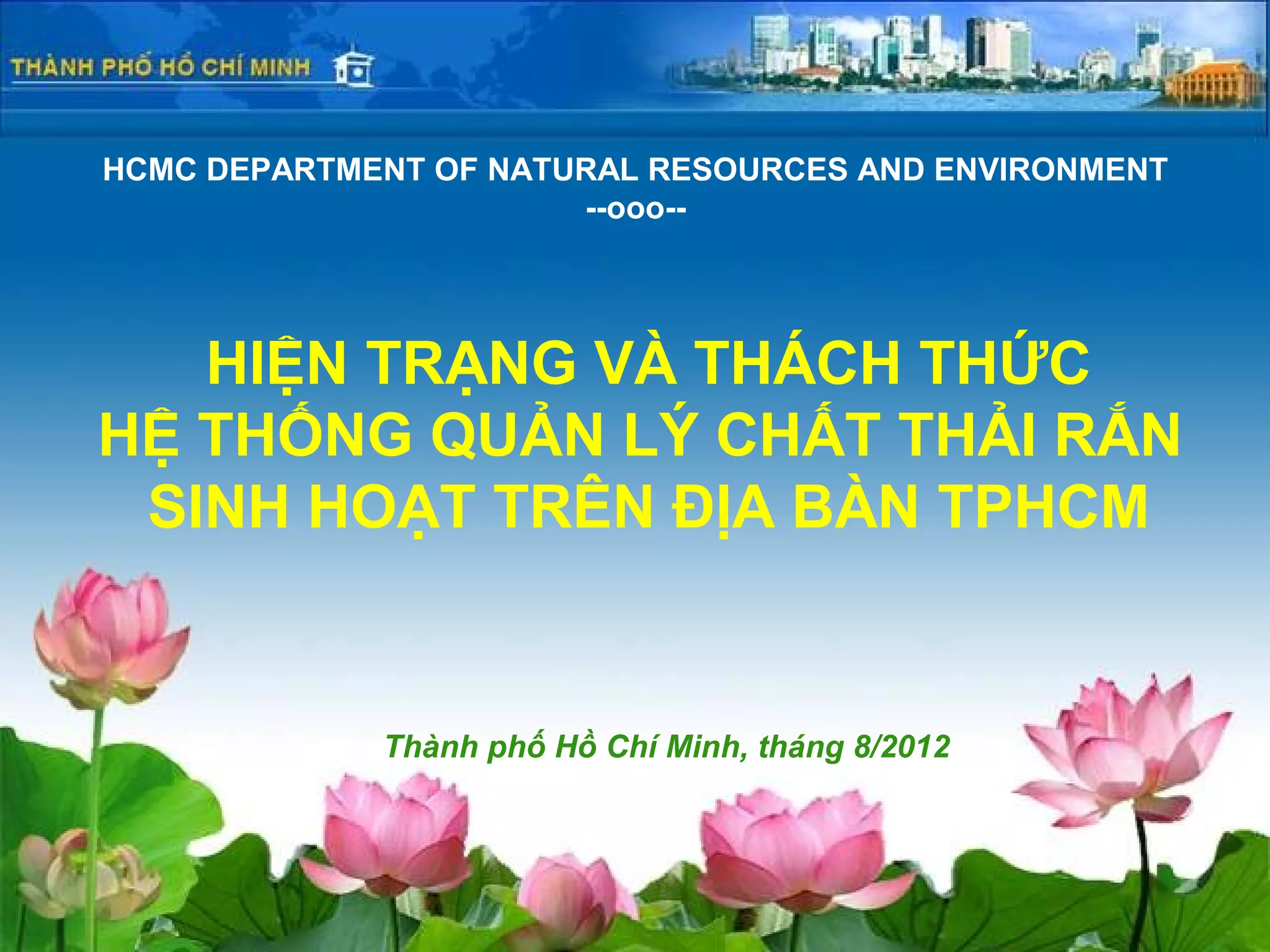 THÀNH PHỐ HỒ CHÍ MINH

HCMC DEPARTMENT OF NATURAL RESOURCES AND ENVIRONMENT
--ooo--

HIỆN TRẠNG VÀ THÁCH THỨC
HỆ THỐNG QUẢN LÝ CHẤT THẢI RẮN
SINH HOẠT TRÊN ĐỊA BÀN TPHCM

Thành phố Hồ Chí Minh, tháng 8/2012